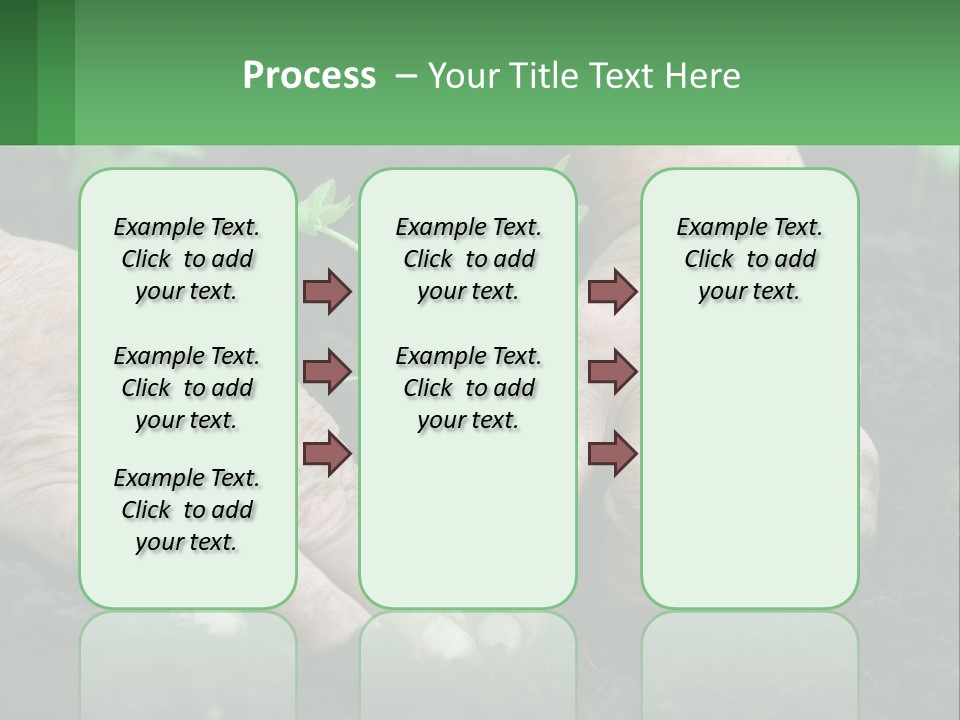 Process – Your Title Text Here

Example Text. Click to add your text.

Example Text. Click to add your text.

Example Text. Click to add your text.

Example Text. Click to add your text.

Example Text. Click to add your text.

Example Text. Click to add your text.